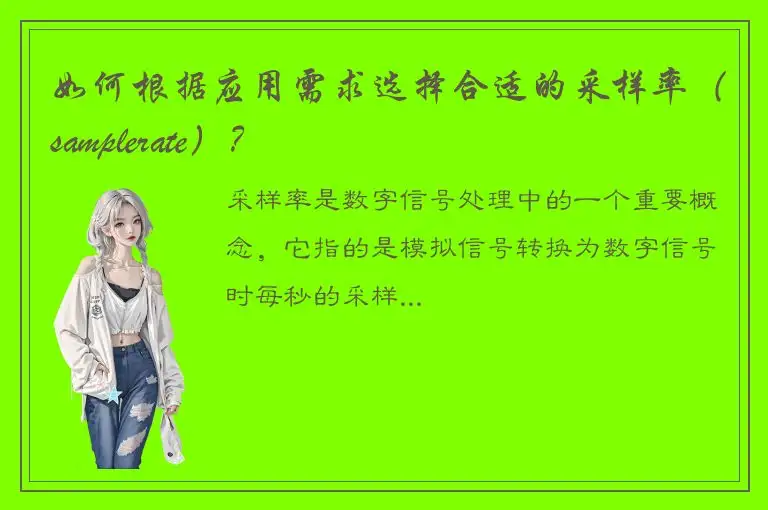 如何根据应用需求选择合适的采样率（samplerate）？

采样率是数字信号处理中的一个重要概念，它指的是模拟信号转换为数字信号时每秒的采样...